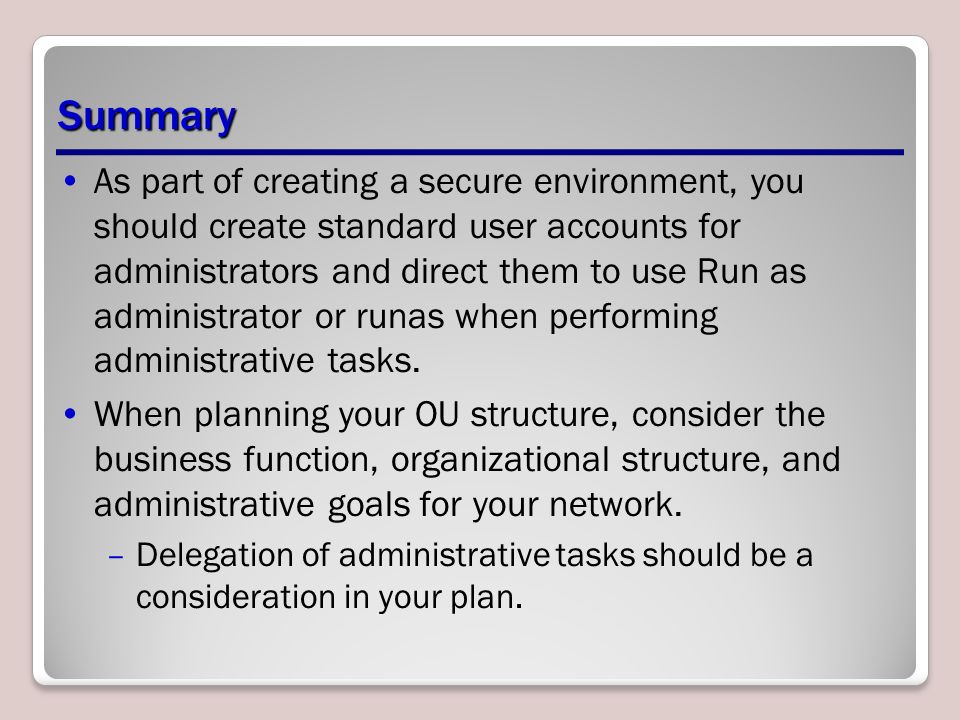 Summary

• As part of creating a secure environment, you should create standard user accounts for administrators and direct them to use Run as administrator or runas when performing administrative tasks.

• When planning your OU structure, consider the business function, organizational structure, and administrative goals for your network.

– Delegation of administrative tasks should be a consideration in your plan.